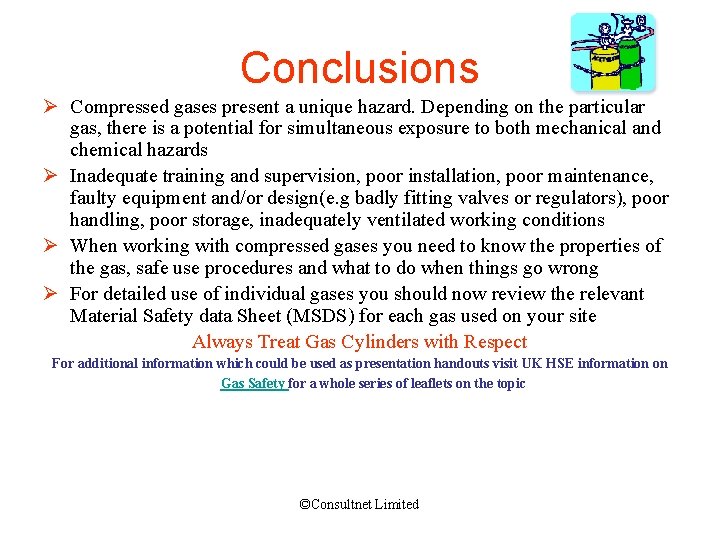 Conclusions

➢ Compressed gases present a unique hazard. Depending on the particular gas, there is a potential for simultaneous exposure to both mechanical and chemical hazards

➢ Inadequate training and supervision, poor installation, poor maintenance, faulty equipment and/or design(e.g badly fitting valves or regulators), poor handling, poor storage, inadequately ventilated working conditions

➢ When working with compressed gases you need to know the properties of the gas, safe use procedures and what to do when things go wrong

➢ For detailed use of individual gases you should now review the relevant Material Safety data Sheet (MSDS) for each gas used on your site

Always Treat Gas Cylinders with Respect

For additional information which could be used as presentation handouts visit UK HSE information on Gas Safety for a whole series of leaflets on the topic

©Consultnet Limited